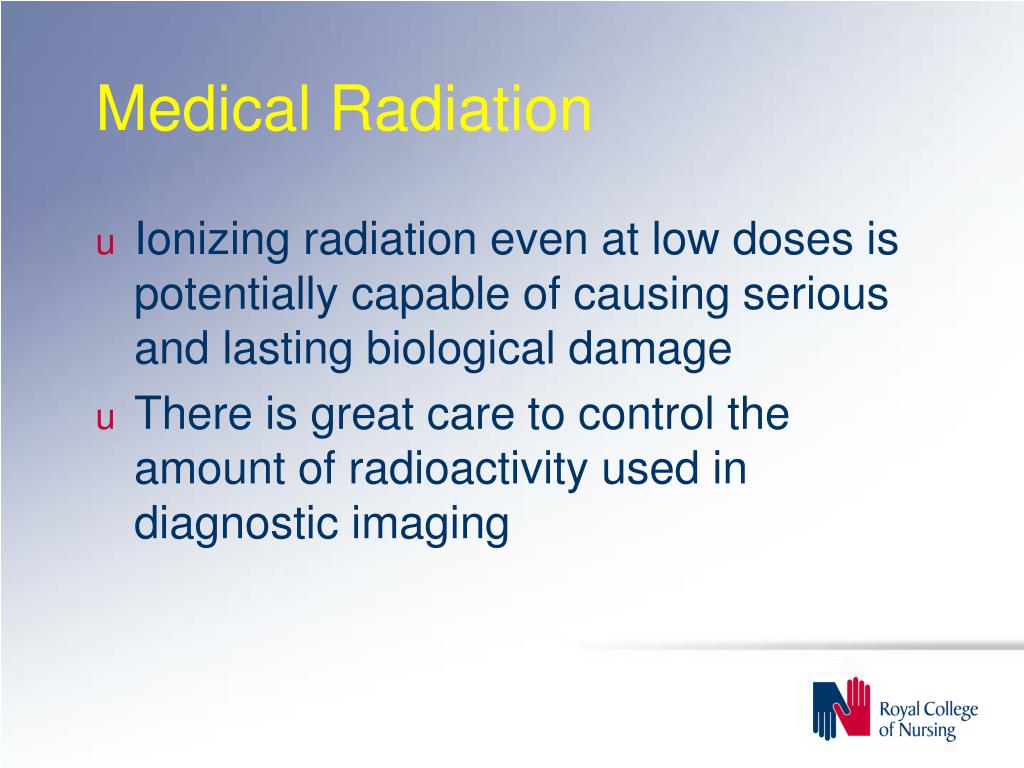 Medical Radiation

u Ionizing radiation even at low doses is potentially capable of causing serious and lasting biological damage

u There is great care to control the amount of radioactivity used in diagnostic imaging

Royal College of Nursing